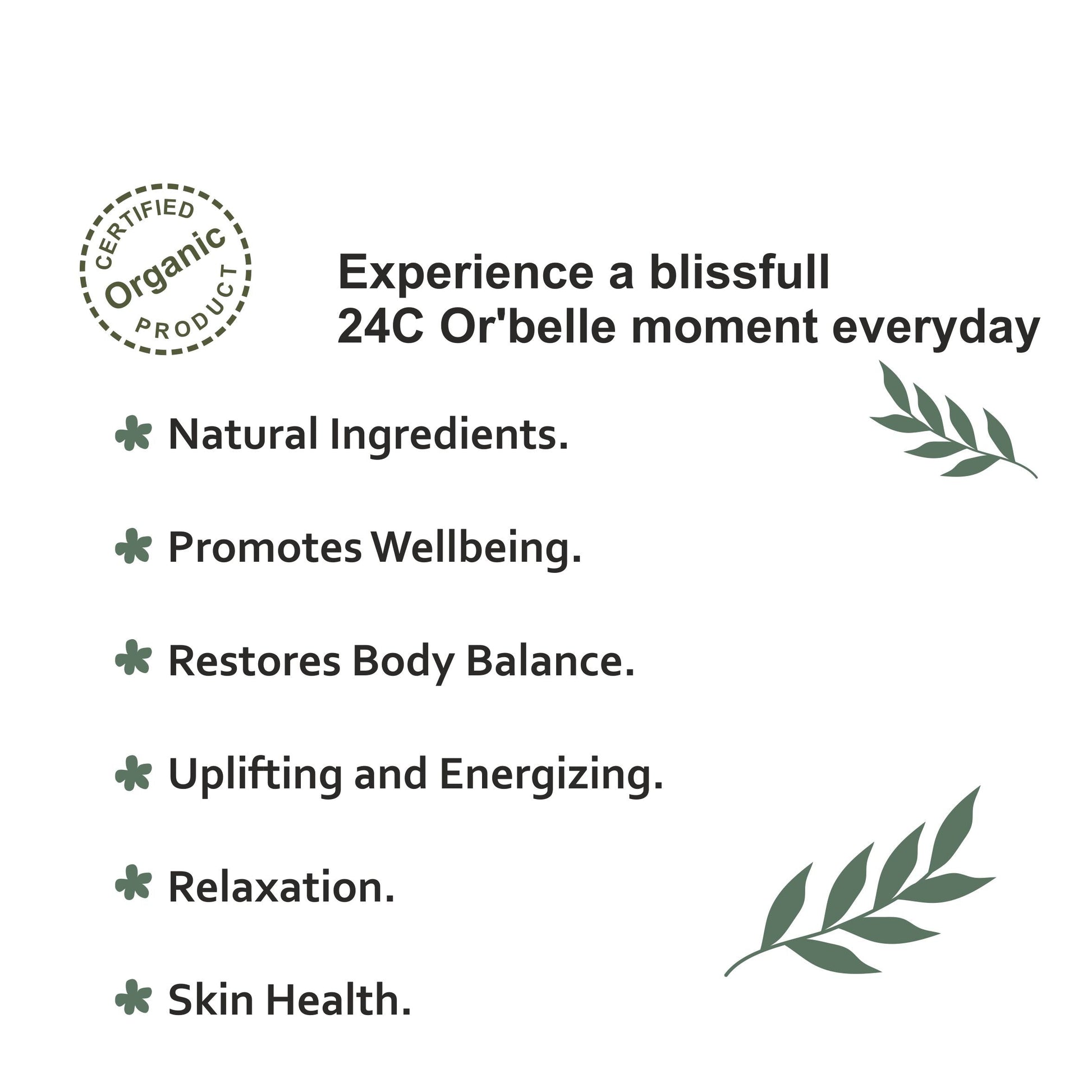 CERTIFIED
Organic
PRODUCT

Experience a blissfull
24C Or'belle moment everyday

Natural Ingredients.

Promotes Wellbeing.

Restores Body Balance.

Uplifting and Energizing.

Relaxation.

Skin Health.